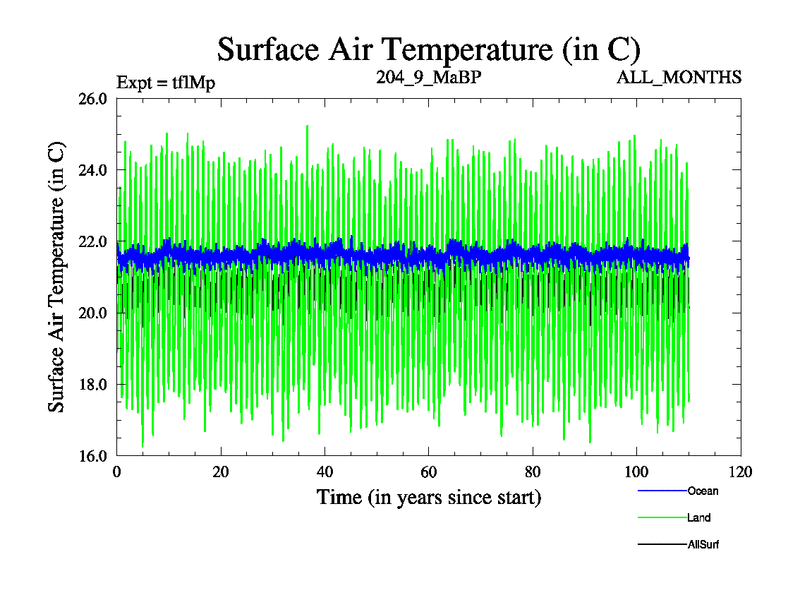 Surface Air Temperature (in C)

Expt = tflMp

204_9_MaBP

ALL_MONTHS

Surface Air Temperature (in C)

26.0
24.0
22.0
20.0
18.0
16.0

0 20 40 60 80 100 120

Time (in years since start)

Ocean

Land

AllSurf